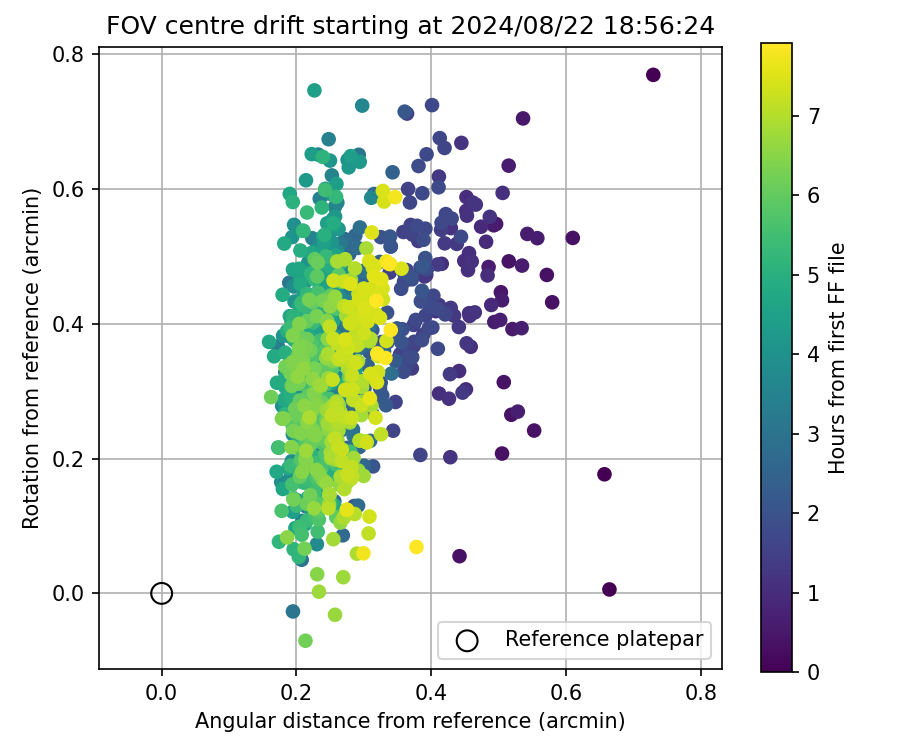 FOV centre drift starting at 2024/08/22 18:56:24

Rotation from reference (arcmin)

0.8
0.6
0.4
0.2
0.0

0.0
0.2
0.4
0.6
0.8

Angular distance from reference (arcmin)

Reference platepar

Hours from first FF file

7
6
5
4
3
2
1
0